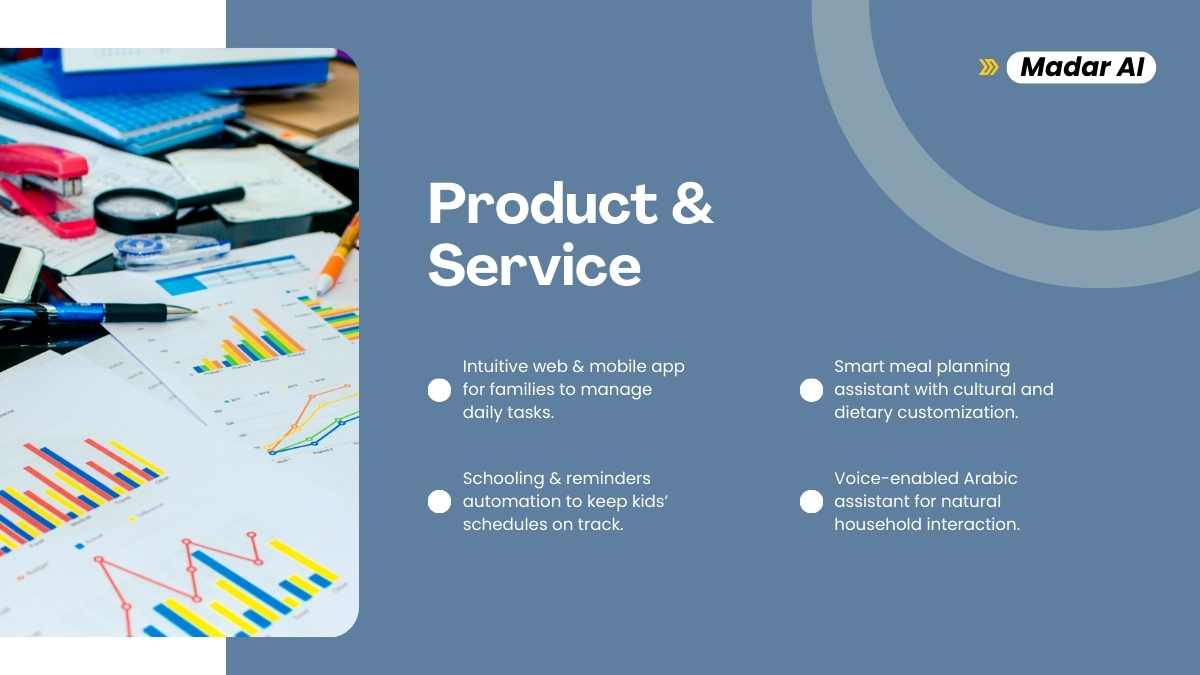 Madar AI

Product & Service

Intuitive web & mobile app for families to manage daily tasks.

Schooling & reminders automation to keep kids' schedules on track.

Smart meal planning assistant with cultural and dietary customization.

Voice-enabled Arabic assistant for natural household interaction.